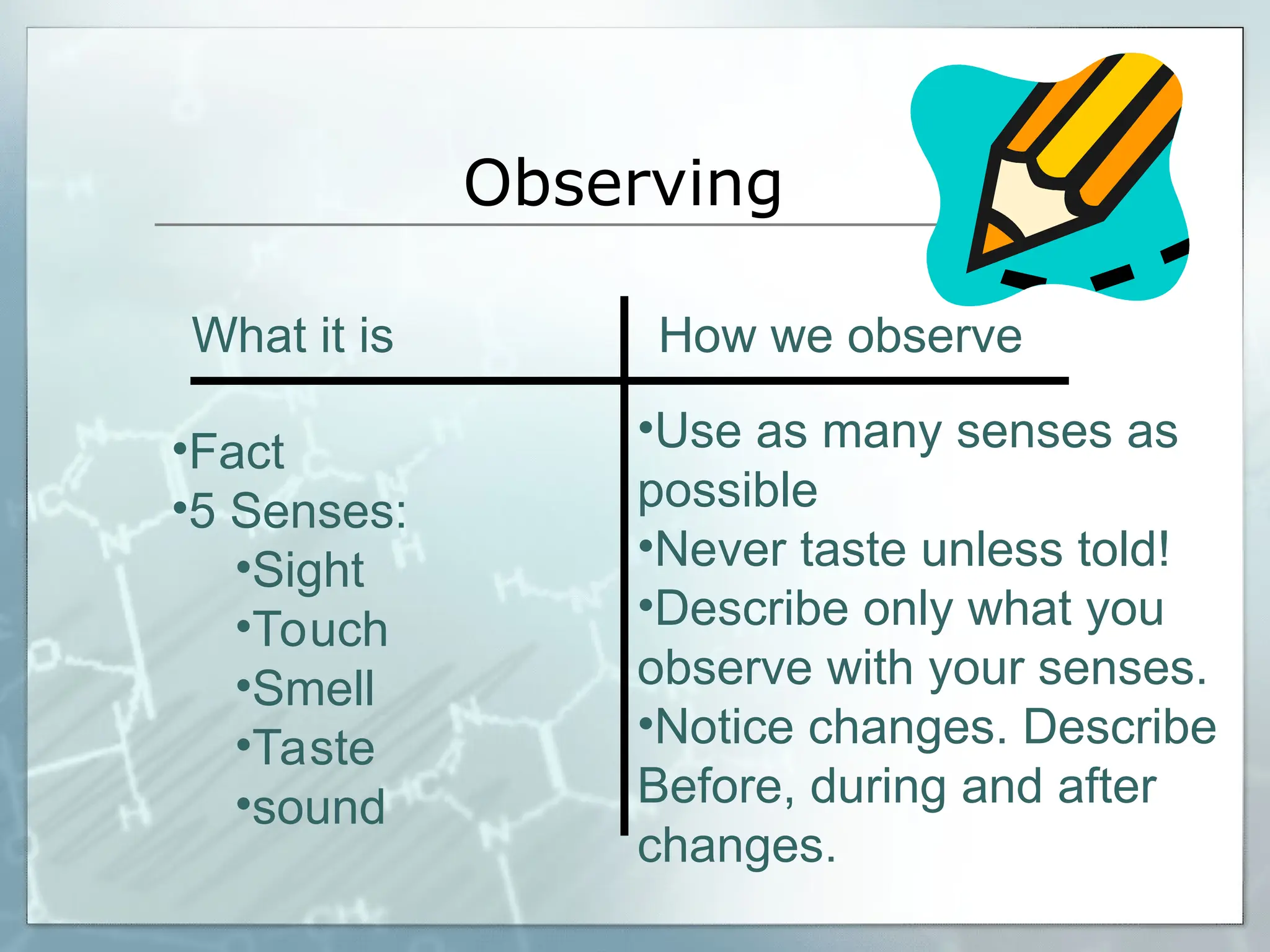 Observing

What it is

•Fact
•5 Senses:
•Sight
•Touch
•Smell
•Taste
•sound

How we observe

•Use as many senses as possible
•Never taste unless told!
•Describe only what you observe with your senses.
•Notice changes. Describe Before, during and after changes.